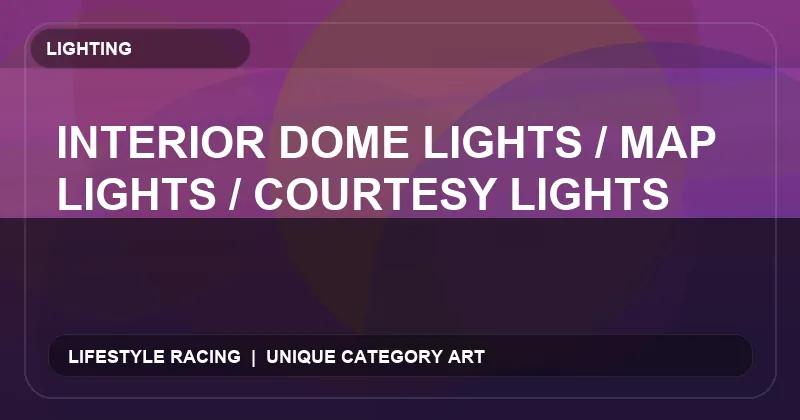 LIGHTING

INTERIOR DOME LIGHTS / MAP LIGHTS / COURTESY LIGHTS

LIFESTYLE RACING | UNIQUE CATEGORY ART